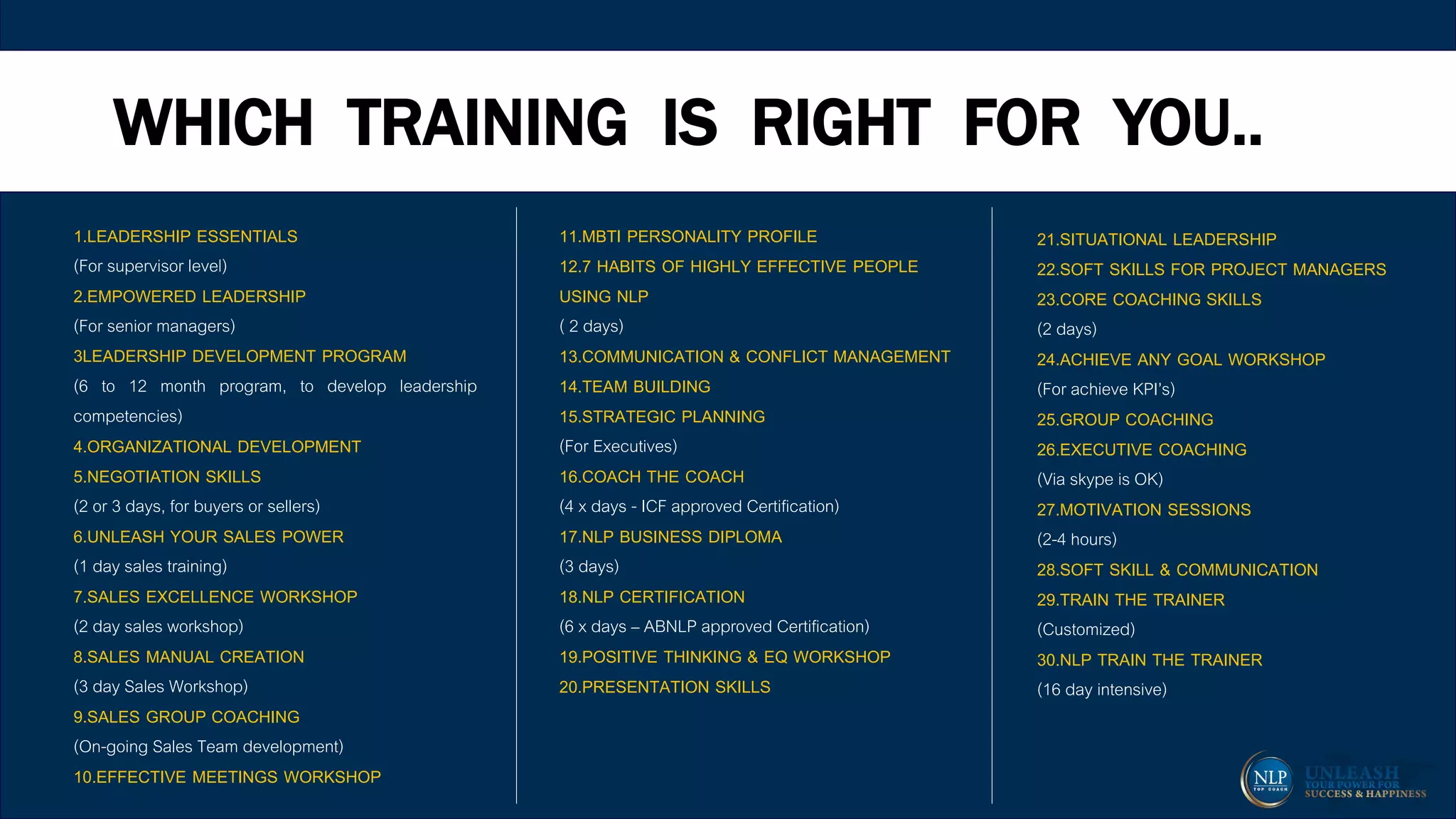 WHICH TRAINING IS RIGHT FOR YOU..

1.LEADERSHIP ESSENTIALS
(For supervisor level)
2.EMPOWERED LEADERSHIP
(For senior managers)
3LEADERSHIP DEVELOPMENT PROGRAM
(6 to 12 month program, to develop leadership competencies)
4.ORGANIZATIONAL DEVELOPMENT
5.NEGOTIATION SKILLS
(2 or 3 days, for buyers or sellers)
6.UNLEASH YOUR SALES POWER
(1 day sales training)
7.SALES EXCELLENCE WORKSHOP
(2 day sales workshop)
8.SALES MANUAL CREATION
(3 day Sales Workshop)
9.SALES GROUP COACHING
(On-going Sales Team development)
10.EFFECTIVE MEETINGS WORKSHOP

11.MBTI PERSONALITY PROFILE
12.7 HABITS OF HIGHLY EFFECTIVE PEOPLE USING NLP
( 2 days)
13.COMMUNICATION & CONFLICT MANAGEMENT
14.TEAM BUILDING
15.STRATEGIC PLANNING
(For Executives)
16.COACH THE COACH
(4 x days - ICF approved Certification)
17.NLP BUSINESS DIPLOMA
(3 days)
18.NLP CERTIFICATION
(6 x days – ABNLP approved Certification)
19.POSITIVE THINKING & EQ WORKSHOP
20.PRESENTATION SKILLS

21.SITUATIONAL LEADERSHIP
22.SOFT SKILLS FOR PROJECT MANAGERS
23.CORE COACHING SKILLS
(2 days)
24.ACHIEVE ANY GOAL WORKSHOP
(For achieve KPI's)
25.GROUP COACHING
26.EXECUTIVE COACHING
(Via skype is OK)
27.MOTIVATION SESSIONS
(2-4 hours)
28.SOFT SKILL & COMMUNICATION
29.TRAIN THE TRAINER
(Customized)
30.NLP TRAIN THE TRAINER
(16 day intensive)

NLP TOP COACH
UNLEASH YOUR POWER FOR SUCCESS & HAPPINESS